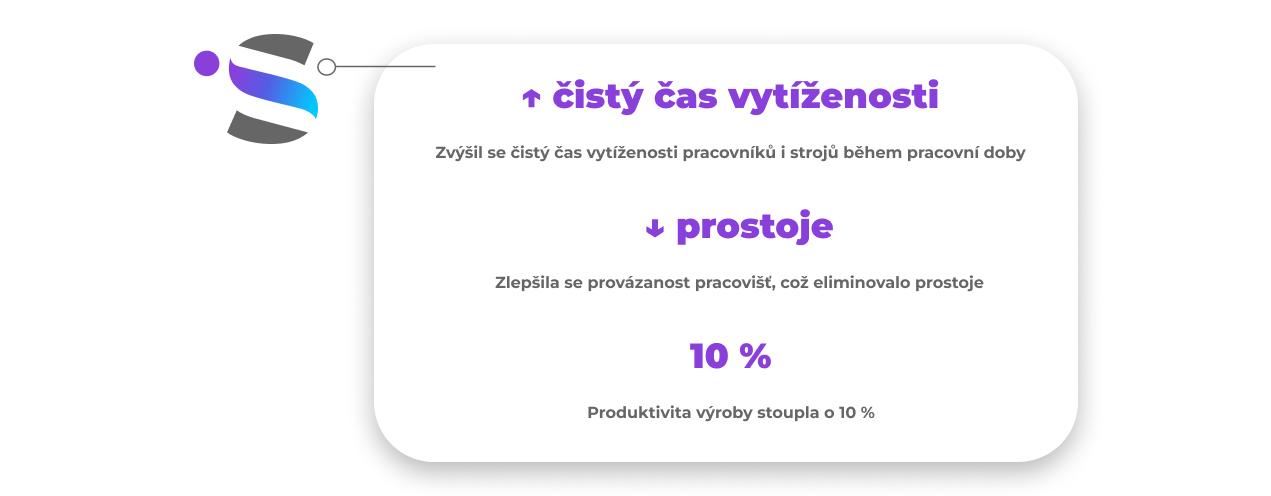 ↑ čistý čas vytíženosti

Zvýšil se čistý čas vytíženosti pracovníků i strojů během pracovní doby

↓ prostoje

Zlepšila se provázanost pracovišť, což eliminovalo prostoje

10 %

Produktivita výroby stoupla o 10 %